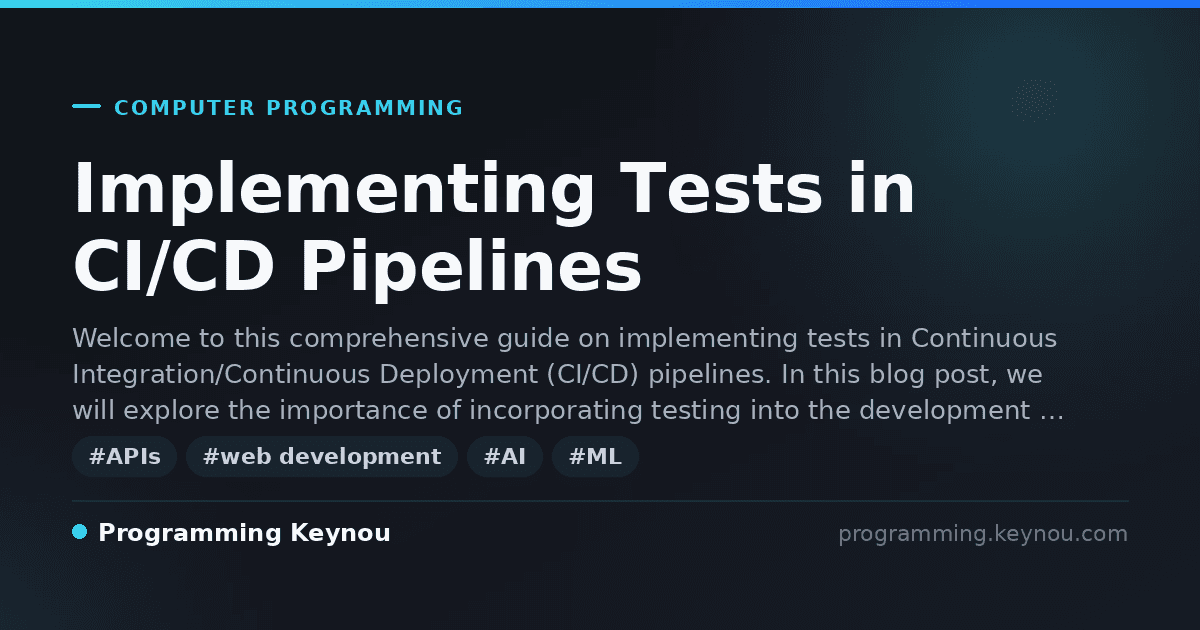 COMPUTER PROGRAMMING

Implementing Tests in CI/CD Pipelines

Welcome to this comprehensive guide on implementing tests in Continuous Integration/Continuous Deployment (CI/CD) pipelines. In this blog post, we will explore the importance of incorporating testing into the development …

#APIs #web development #AI #ML

Programming Keynou

programming.keynou.com